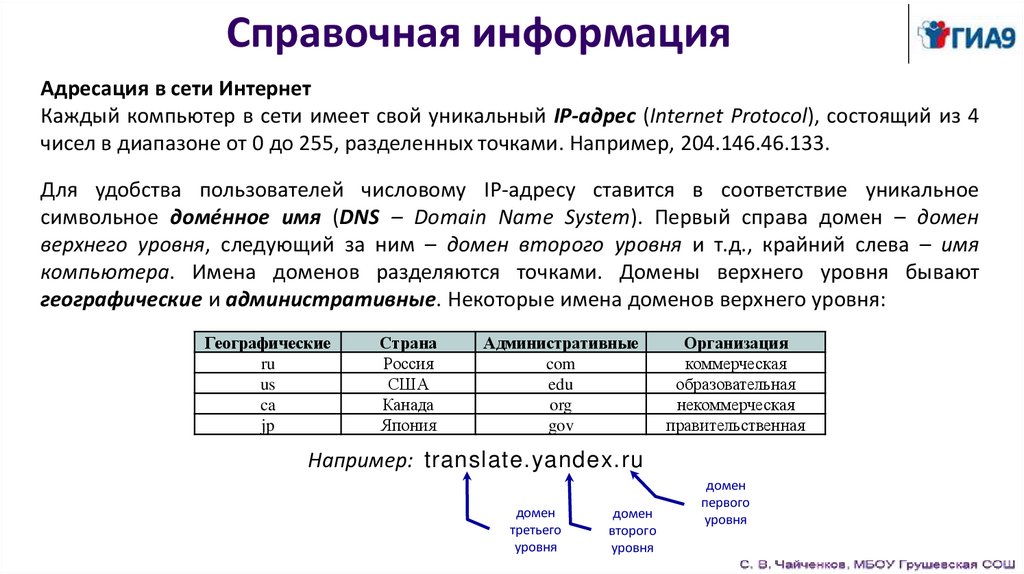 Справочная информация

ГИА9

Адресация в сети Интернет
Каждый компьютер в сети имеет свой уникальный IP-адрес (Internet Protocol), состоящий из 4 чисел в диапазоне от 0 до 255, разделенных точками. Например, 204.146.46.133.

Для удобства пользователей числовому IP-адресу ставится в соответствие уникальное символьное доме́нное имя (DNS – Domain Name System). Первый справа домен – домен верхнего уровня, следующий за ним – домен второго уровня и т.д., крайний слева – имя компьютера. Имена доменов разделяются точками. Домены верхнего уровня бывают географические и административные. Некоторые имена доменов верхнего уровня:

| Географические | Страна | Административные | Организация |
|---|---|---|---|
| ru | Россия | com | коммерческая |
| us | США | edu | образовательная |
| ca | Канада | org | некоммерческая |
| jp | Япония | gov | правительственная |

Например: translate.yandex.ru

домен третьего уровня

домен второго уровня

домен первого уровня

С. В. Чайченков, МБОУ Грушевская СОШ